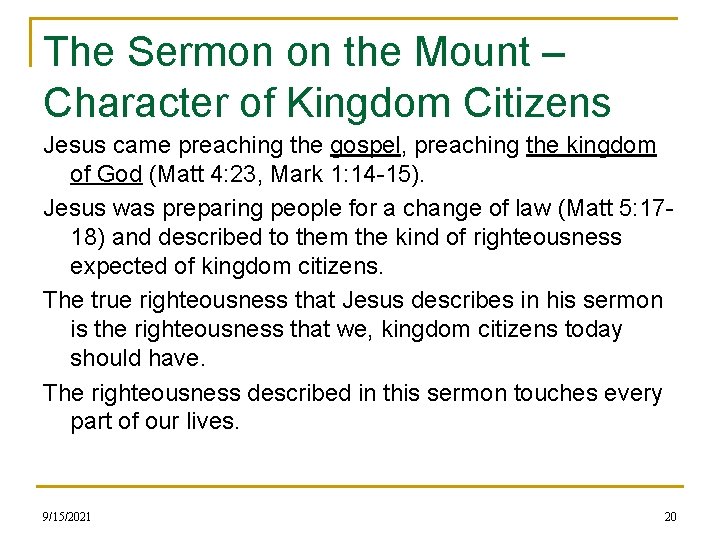 The Sermon on the Mount – Character of Kingdom Citizens

Jesus came preaching the gospel, preaching the kingdom of God (Matt 4:23, Mark 1:14-15).

Jesus was preparing people for a change of law (Matt 5:17-18) and described to them the kind of righteousness expected of kingdom citizens.

The true righteousness that Jesus describes in his sermon is the righteousness that we, kingdom citizens today should have.

The righteousness described in this sermon touches every part of our lives.

9/15/2021

20